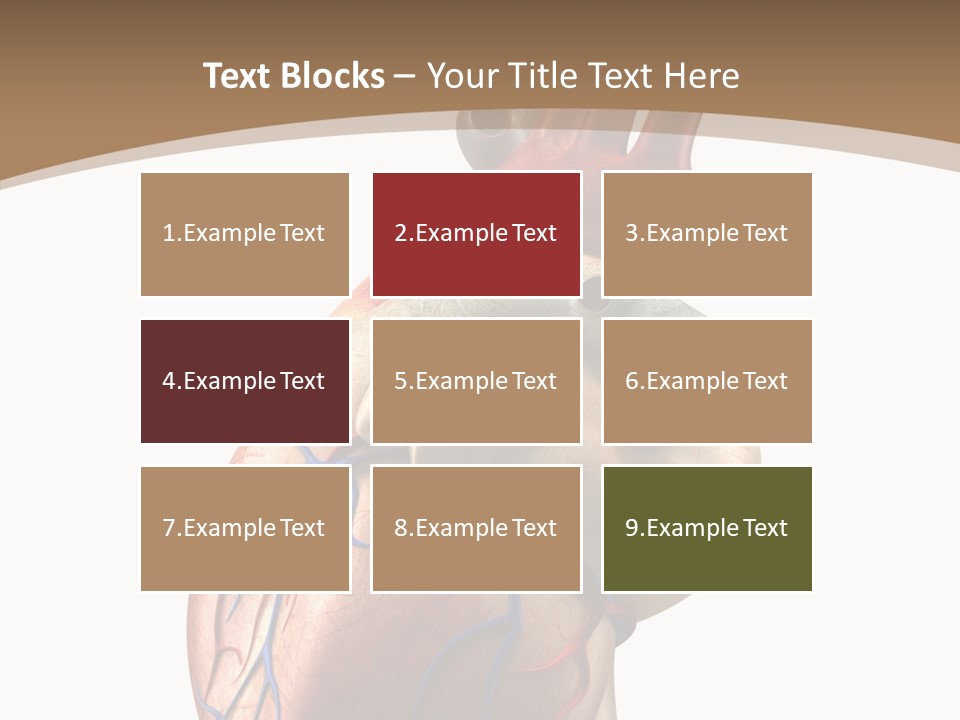 Text Blocks – Your Title Text Here

1.Example Text

2.Example Text

3.Example Text

4.Example Text

5.Example Text

6.Example Text

7.Example Text

8.Example Text

9.Example Text